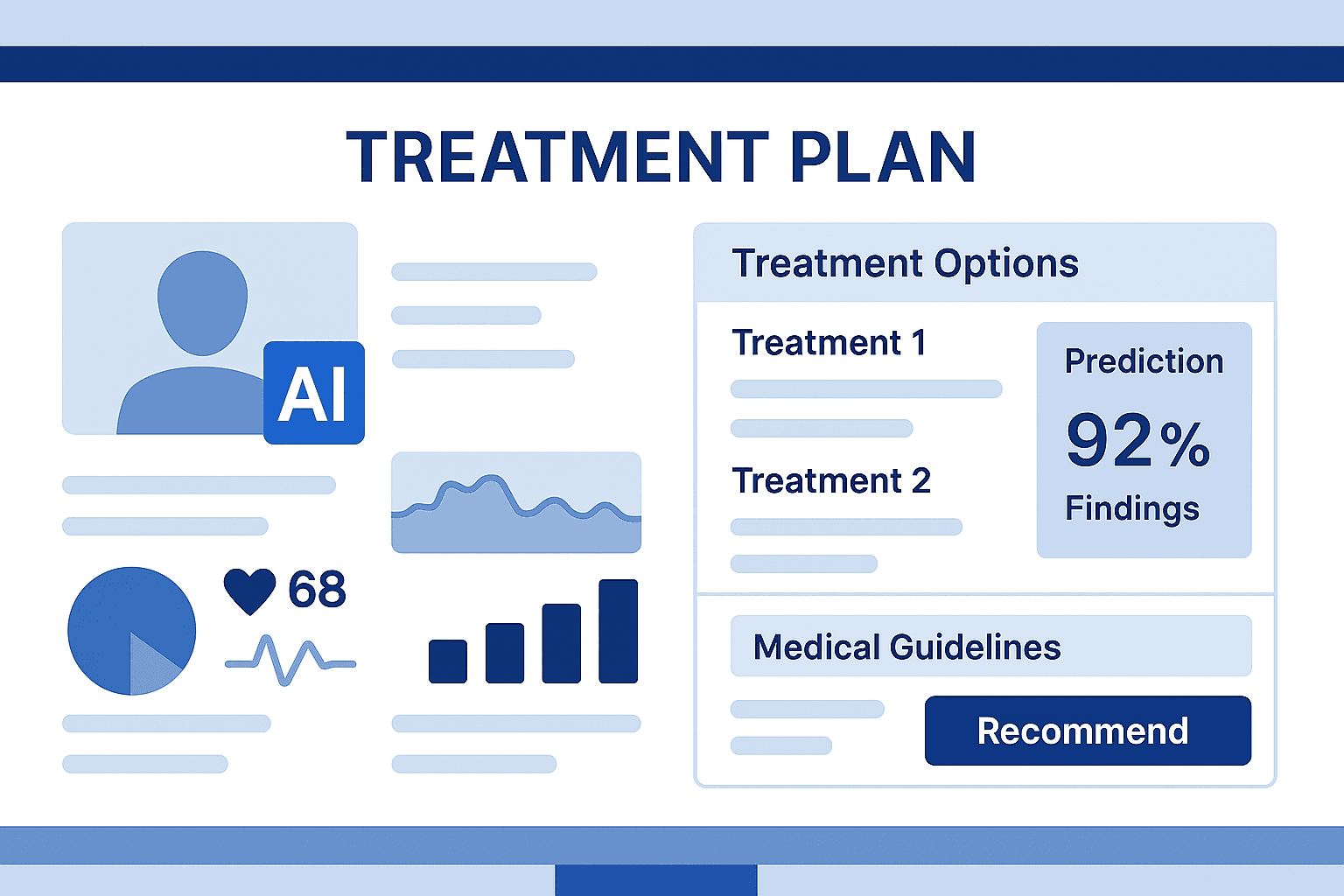 TREATMENT PLAN

AI

68

Treatment Options

Treatment 1

Treatment 2

Prediction
92%
Findings

Medical Guidelines

Recommend